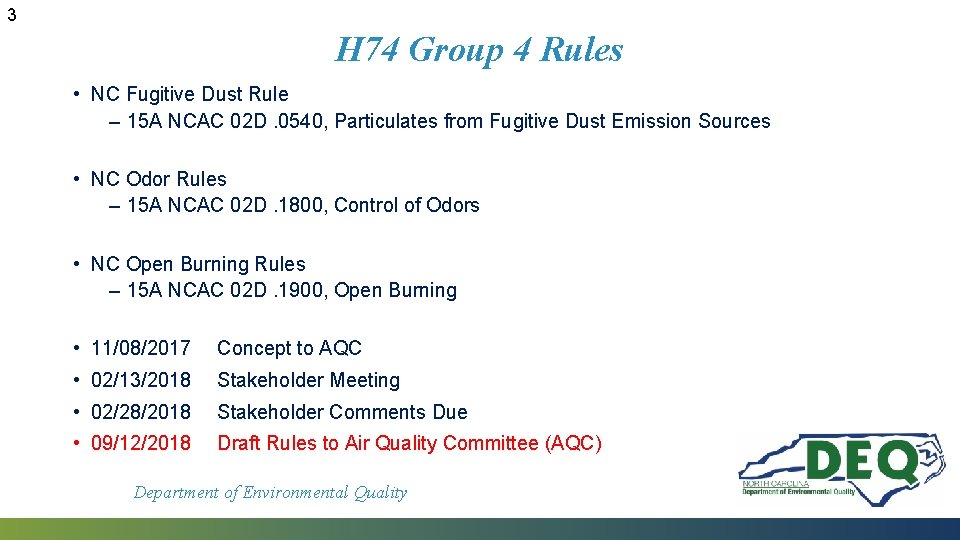 3

H74 Group 4 Rules

• NC Fugitive Dust Rule
– 15A NCAC 02D .0540, Particulates from Fugitive Dust Emission Sources

• NC Odor Rules
– 15A NCAC 02D .1800, Control of Odors

• NC Open Burning Rules
– 15A NCAC 02D .1900, Open Burning

• 11/08/2017 Concept to AQC
• 02/13/2018 Stakeholder Meeting
• 02/28/2018 Stakeholder Comments Due
• 09/12/2018 Draft Rules to Air Quality Committee (AQC)

Department of Environmental Quality

DEQ
NORTH CAROLINA
Department of Environmental Quality